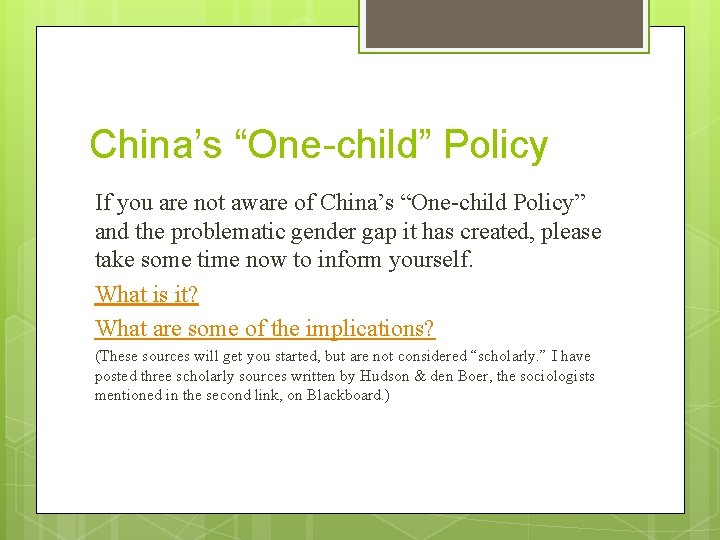 China’s “One-child” Policy

If you are not aware of China’s “One-child Policy” and the problematic gender gap it has created, please take some time now to inform yourself.

What is it?

What are some of the implications?

(These sources will get you started, but are not considered “scholarly.” I have posted three scholarly sources written by Hudson & den Boer, the sociologists mentioned in the second link, on Blackboard.)